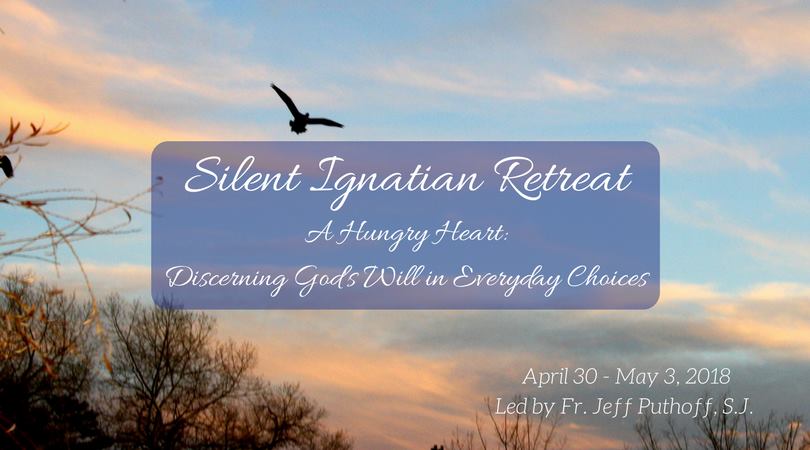 Silent Ignatian Retreat

A Hungry Heart:
Discerning God's Will in Everyday Choices

April 30 - May 3, 2018
Led by Fr. Jeff Puthoff, S.J.